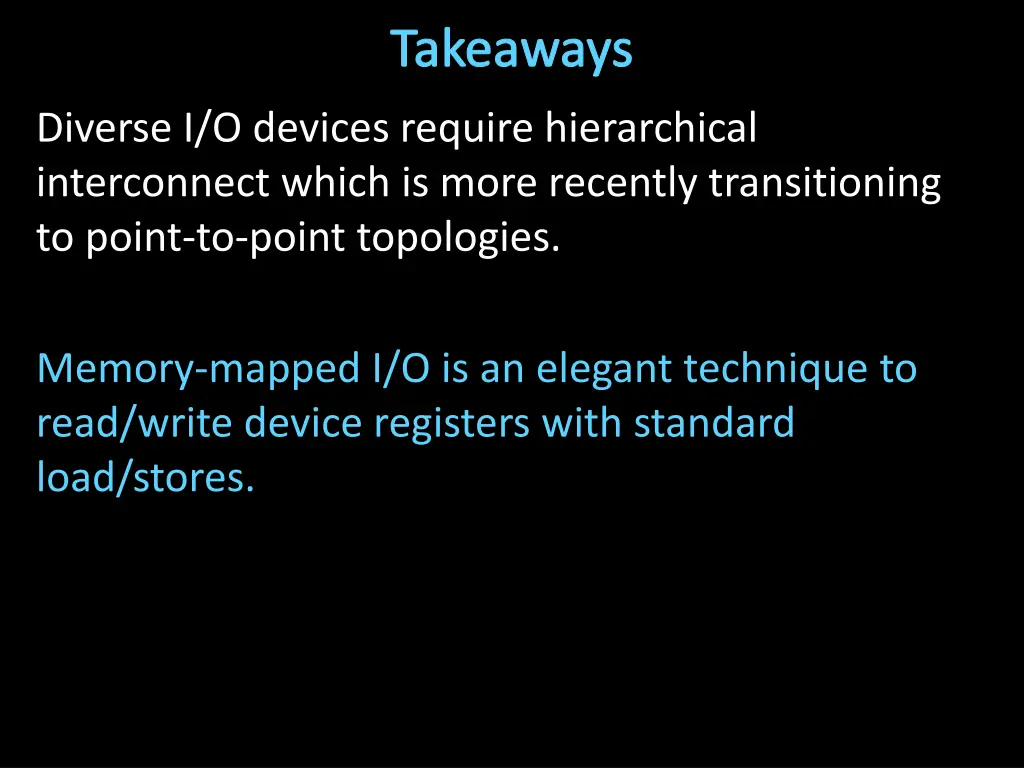 Takeaways

Diverse I/O devices require hierarchical interconnect which is more recently transitioning to point-to-point topologies.

Memory-mapped I/O is an elegant technique to read/write device registers with standard load/stores.